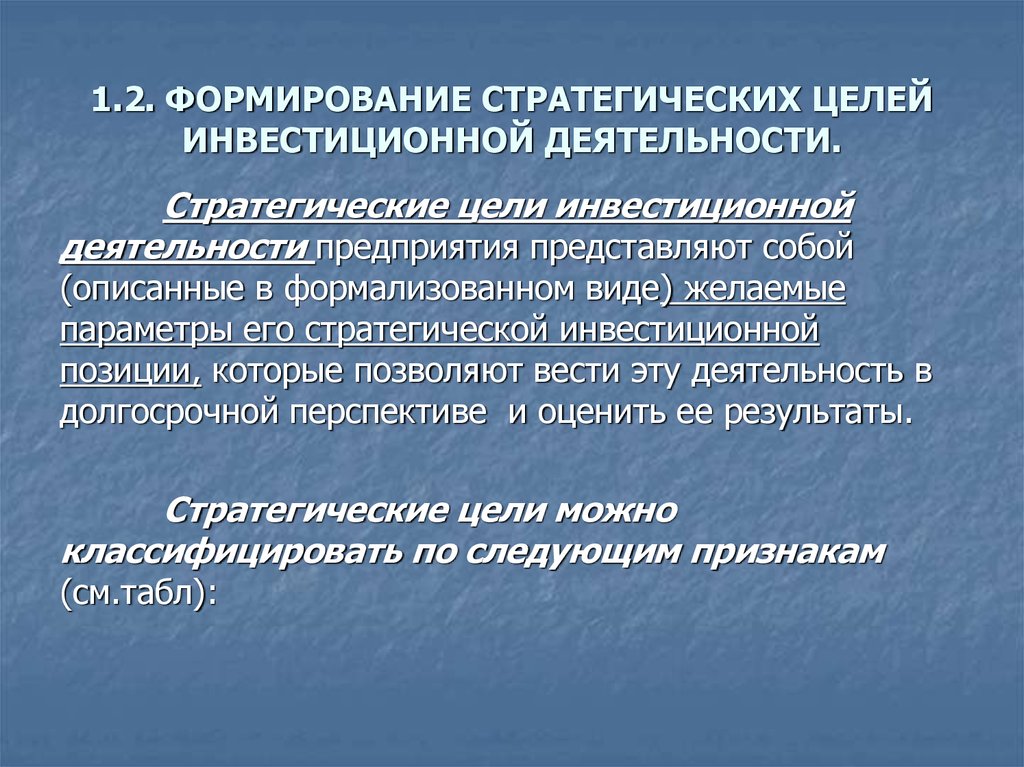 1.2. ФОРМИРОВАНИЕ СТРАТЕГИЧЕСКИХ ЦЕЛЕЙ ИНВЕСТИЦИОННОЙ ДЕЯТЕЛЬНОСТИ.

Стратегические цели инвестиционной деятельности предприятия представляют собой (описанные в формализованном виде) желаемые параметры его стратегической инвестиционной позиции, которые позволяют вести эту деятельность в долгосрочной перспективе и оценить ее результаты.

Стратегические цели можно классифицировать по следующим признакам (см.табл):